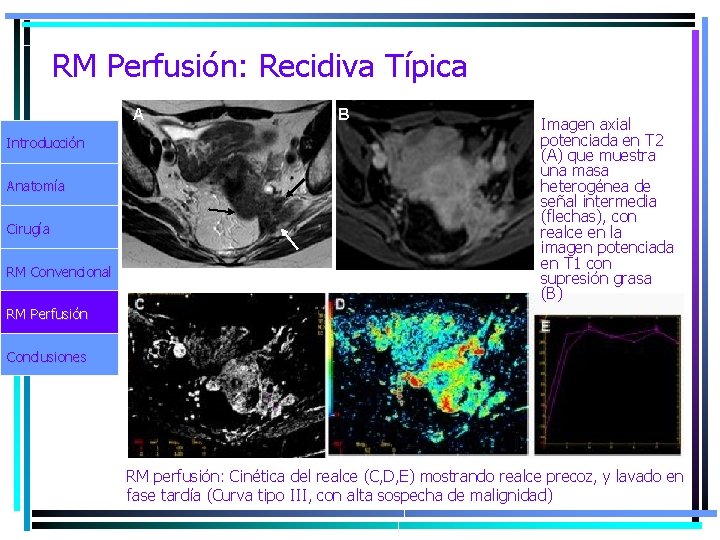 RM Perfusión: Recidiva Típica

Introducción

Anatomía

Cirugía

RM Convencional

RM Perfusión

Conclusiones

A

B

Imagen axial potenciada en T2 (A) que muestra una masa heterogénea de señal intermedia (flechas), con realce en la imagen potenciada en T1 con supresión grasa (B)

C

D

E

RM perfusión: Cinética del realce (C,D,E) mostrando realce precoz, y lavado en fase tardía (Curva tipo III, con alta sospecha de malignidad)